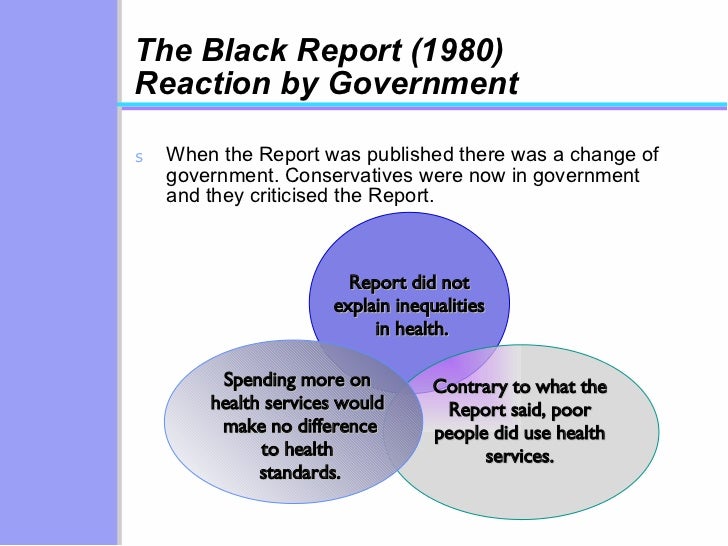 The Black Report (1980)
Reaction by Government

s When the Report was published there was a change of government. Conservatives were now in government and they criticised the Report.

Report did not explain inequalities in health.

Spending more on health services would make no difference to health standards.

Contrary to what the Report said, poor people did use health services.